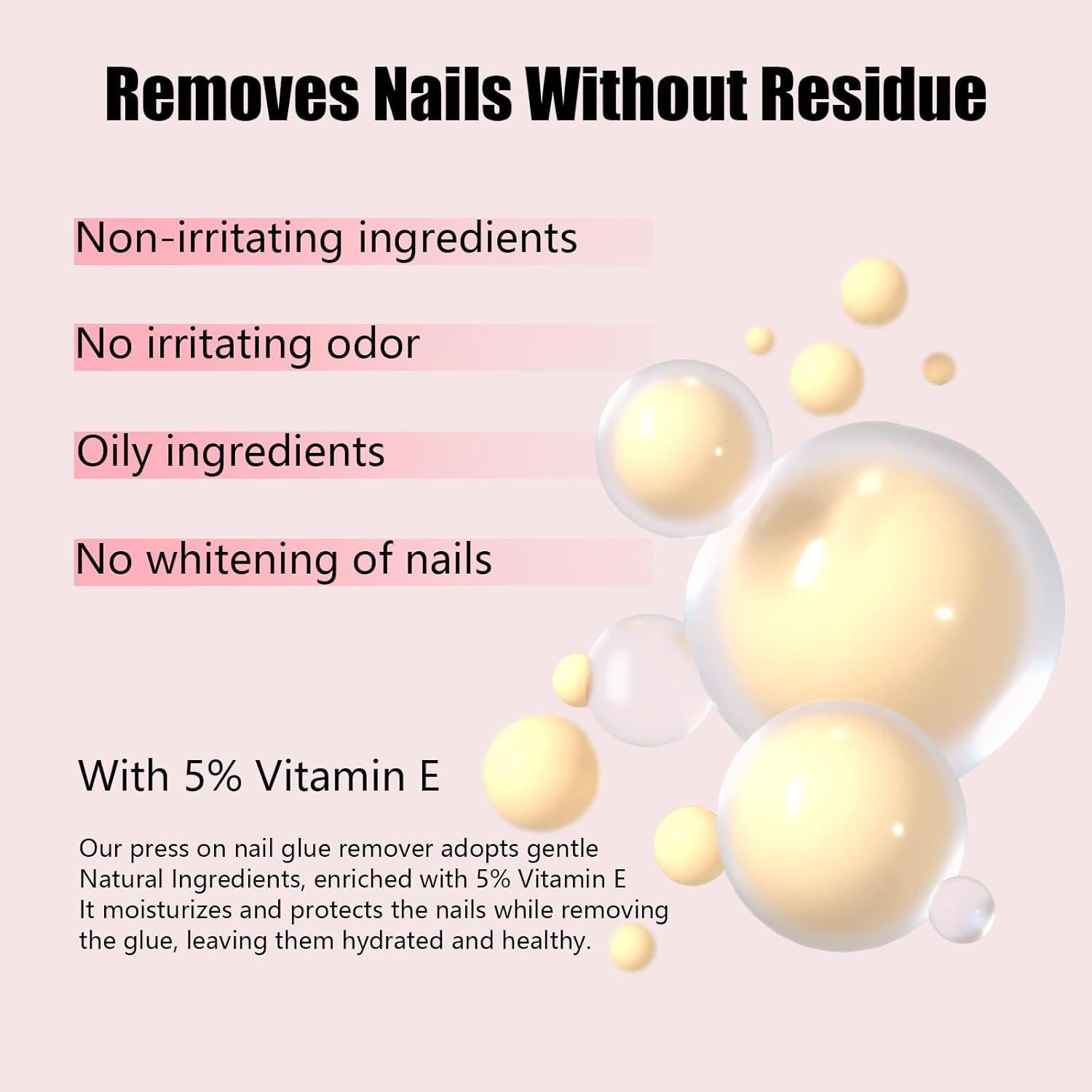 Removes Nails Without Residue

Non-irritating ingredients

No irritating odor

Oily ingredients

No whitening of nails

With 5% Vitamin E

Our press on nail glue remover adopts gentle Natural Ingredients, enriched with 5% Vitamin E It moisturizes and protects the nails while removing the glue, leaving them hydrated and healthy.